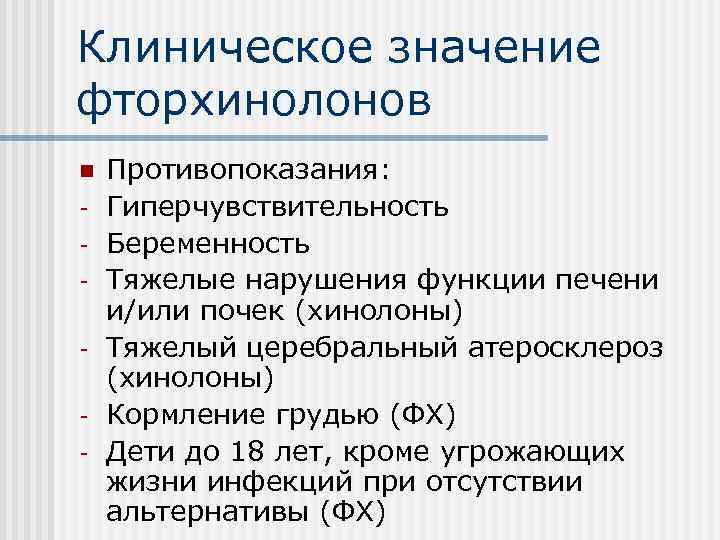 Клиническое значение фторхинолонов

■ Противопоказания:
- Гиперчувствительность
- Беременность
- Тяжелые нарушения функции печени и/или почек (хинолоны)
- Тяжелый церебральный атеросклероз (хинолоны)
- Кормление грудью (ФХ)
- Дети до 18 лет, кроме угрожающих жизни инфекций при отсутствии альтернативы (ФХ)